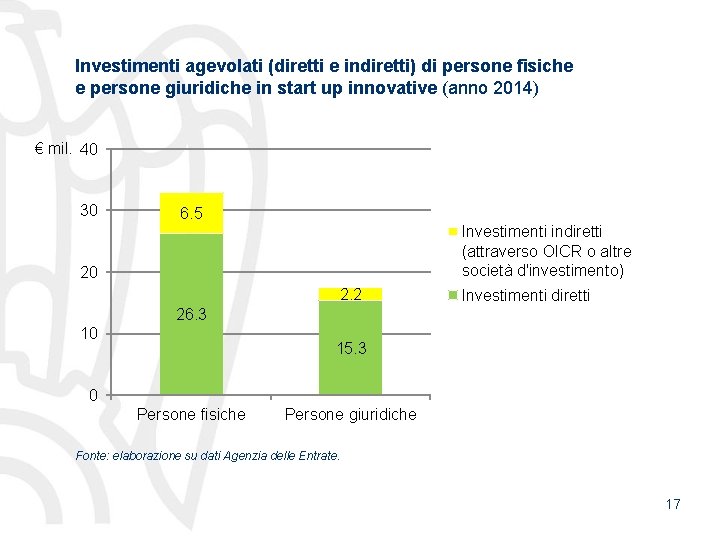 Investimenti agevolati (diretti e indiretti) di persone fisiche e persone giuridiche in start up innovative (anno 2014)

€ mil.
40
30
20
10
0

6.5
26.3
2.2
15.3

Persone fisiche
Persone giuridiche

Investimenti indiretti (attraverso OICR o altre società d'investimento)
Investimenti diretti

Fonte: elaborazione su dati Agenzia delle Entrate.

17